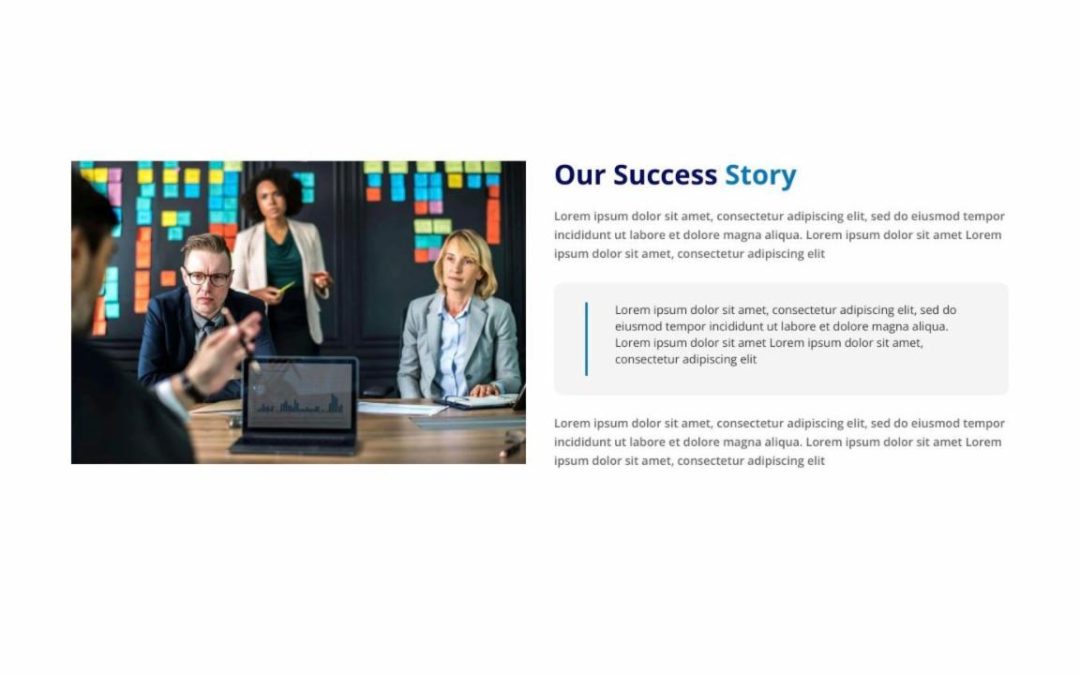 Our Success Story

Lorem ipsum dolor sit amet, consectetur adipiscing elit, sed do eiusmod tempor incididunt ut labore et dolore magna aliqua. Lorem ipsum dolor sit amet Lorem ipsum dolor sit amet, consectetur adipiscing elit

Lorem ipsum dolor sit amet, consectetur adipiscing elit, sed do eiusmod tempor incididunt ut labore et dolore magna aliqua. Lorem ipsum dolor sit amet Lorem ipsum dolor sit amet, consectetur adipiscing elit

Lorem ipsum dolor sit amet, consectetur adipiscing elit, sed do eiusmod tempor incididunt ut labore et dolore magna aliqua. Lorem ipsum dolor sit amet Lorem ipsum dolor sit amet, consectetur adipiscing elit